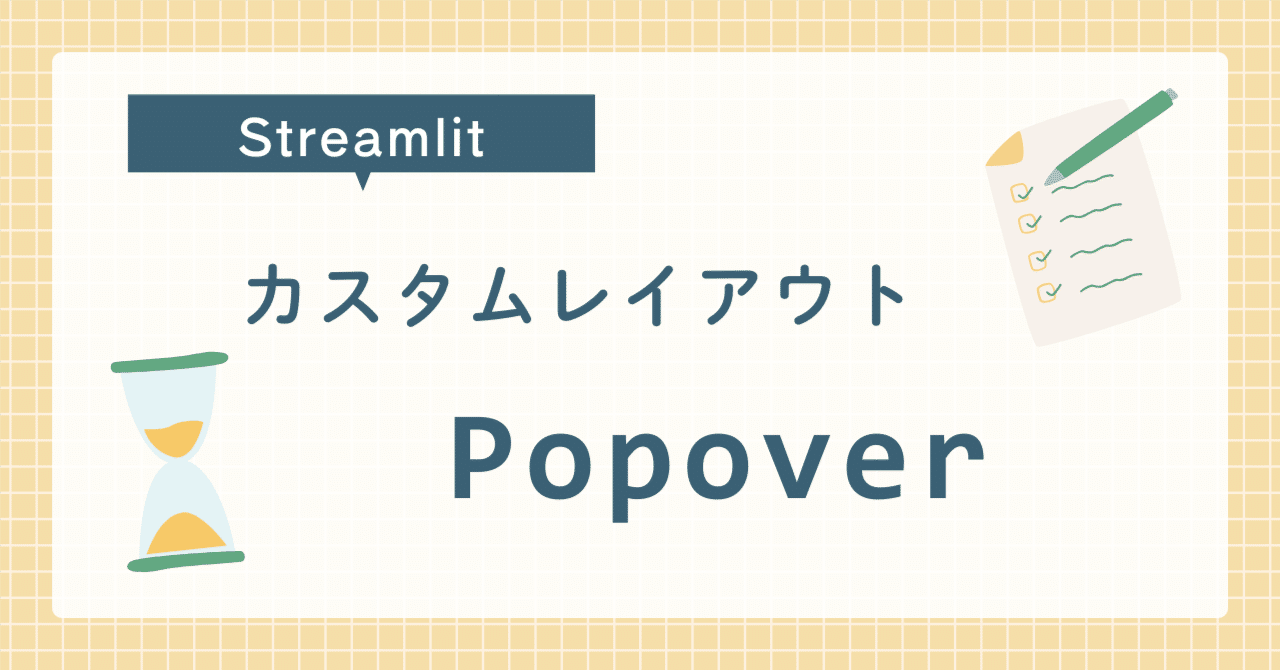 Streamlit

カスタムレイアウト

Popover